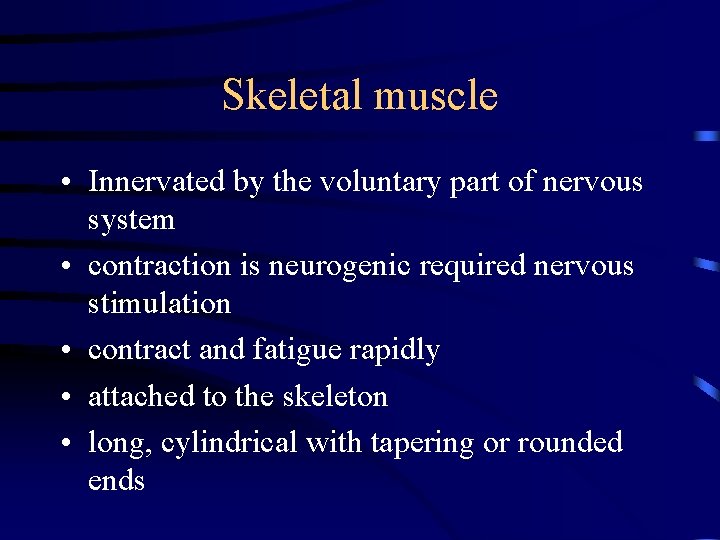 Skeletal muscle

• Innervated by the voluntary part of nervous system
• contraction is neurogenic required nervous stimulation
• contract and fatigue rapidly
• attached to the skeleton
• long, cylindrical with tapering or rounded ends